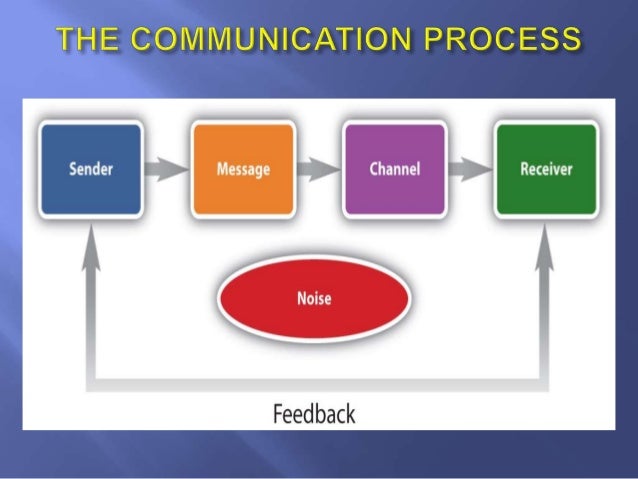 THE COMMUNICATION PROCESS

Sender

Message

Channel

Receiver

Noise

Feedback